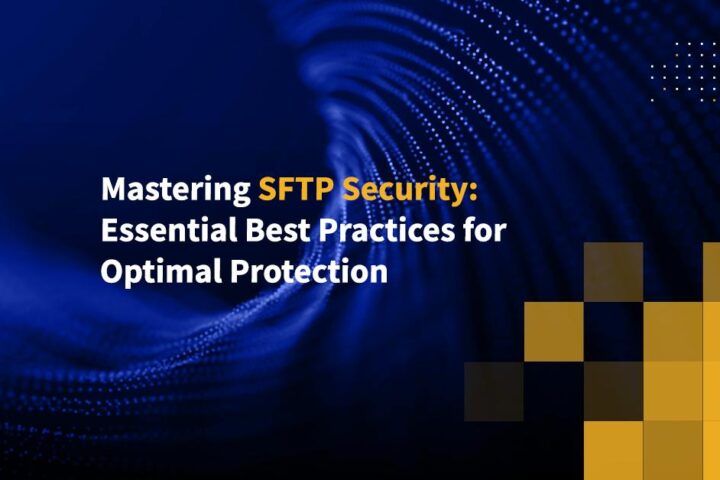 Mastering SFTP Security: Essential Best Practices for Optimal Protection